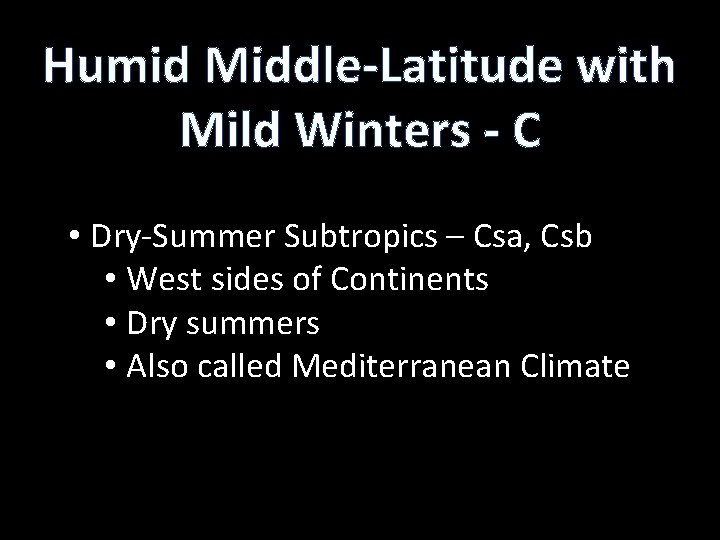 Humid Middle-Latitude with Mild Winters - C

• Dry-Summer Subtropics – Csa, Csb
  • West sides of Continents
  • Dry summers
  • Also called Mediterranean Climate